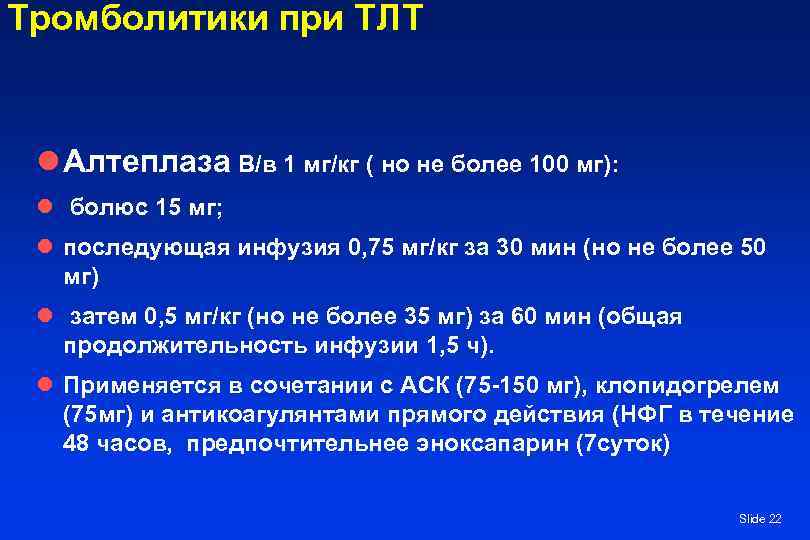 Тромболитики при ТЛТ

Алтеплаза В/в 1 мг/кг ( но не более 100 мг):

болюс 15 мг;

последующая инфузия 0,75 мг/кг за 30 мин (но не более 50 мг)

затем 0,5 мг/кг (но не более 35 мг) за 60 мин (общая продолжительность инфузии 1,5 ч).

Применяется в сочетании с АСК (75-150 мг), клопидогрелем (75мг) и антикоагулянтами прямого действия (НФГ в течение 48 часов, предпочтительнее эноксапарин (7суток)

Slide 22